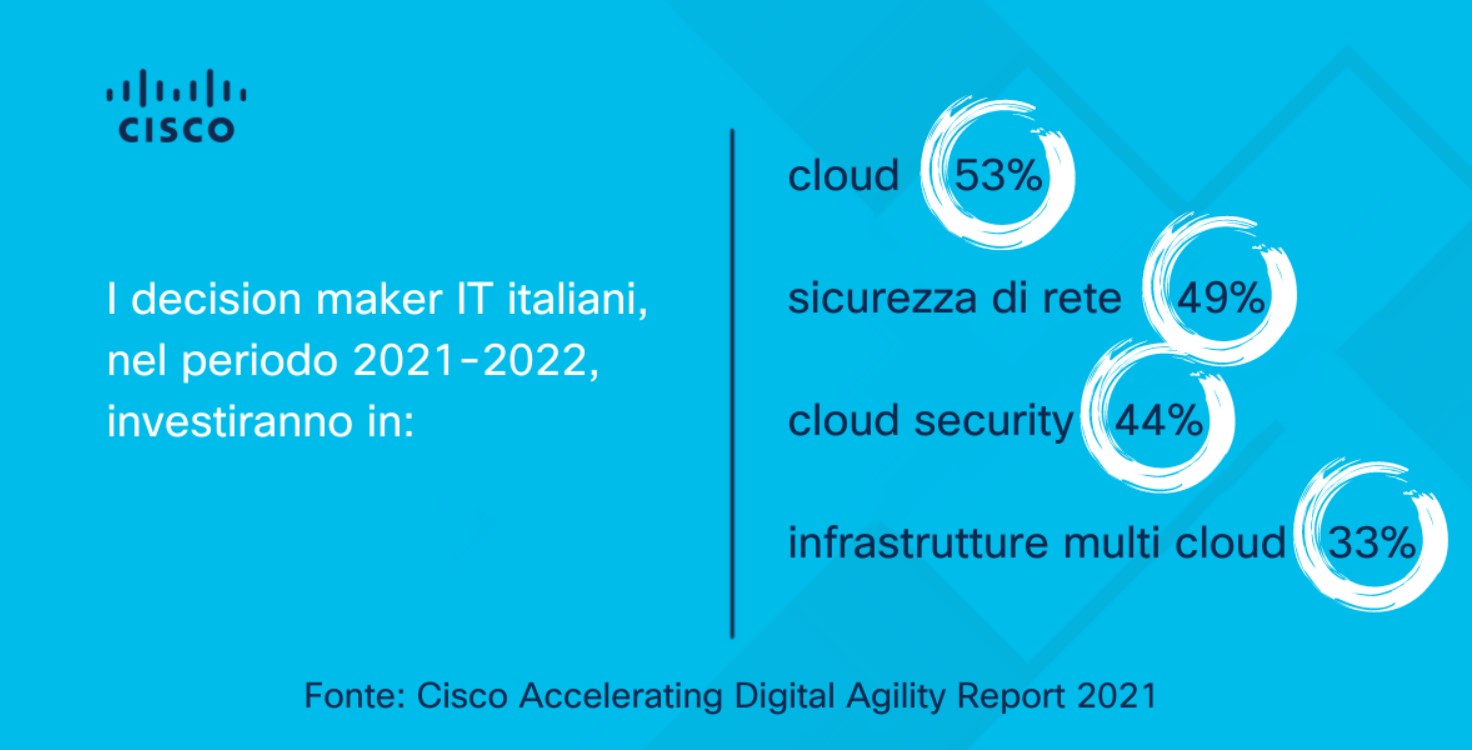 CISCO

I decision maker IT italiani, nel periodo 2021-2022, investiranno in:

cloud 53%

sicurezza di rete 49%

cloud security 44%

infrastrutture multi cloud 33%

Fonte: Cisco Accelerating Digital Agility Report 2021